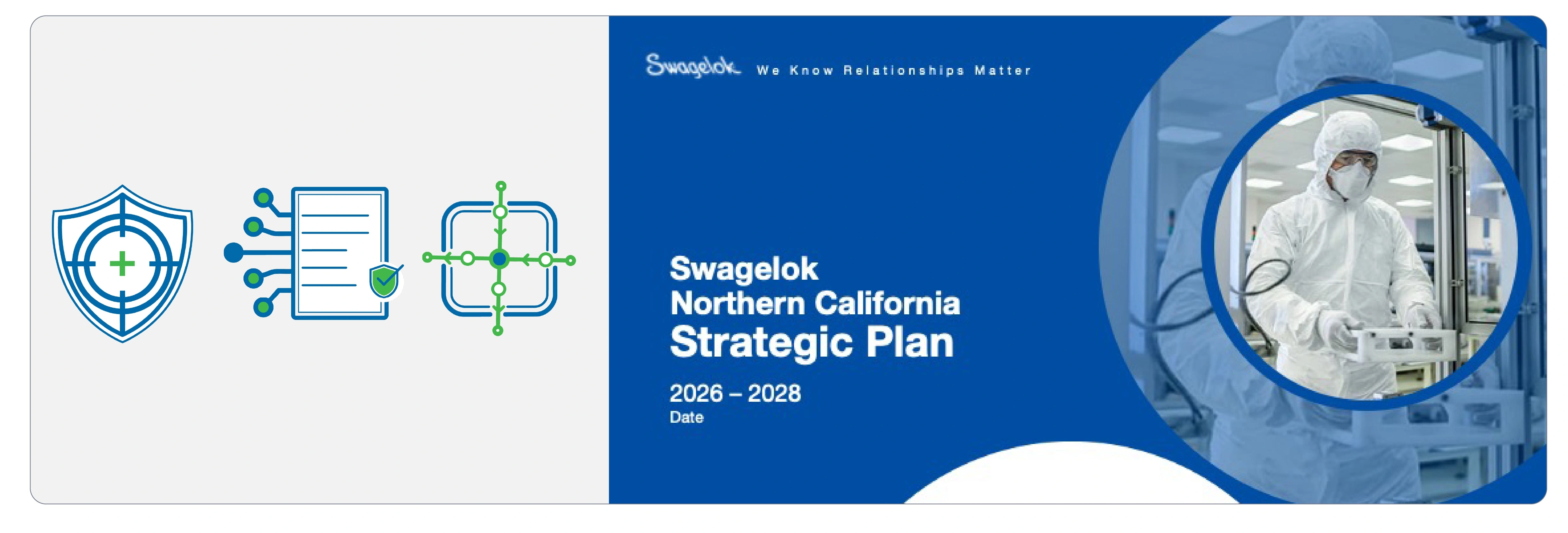 Swagelok We Know Relationships Matter

Swagelok
Northern California
Strategic Plan

2026 – 2028
Date